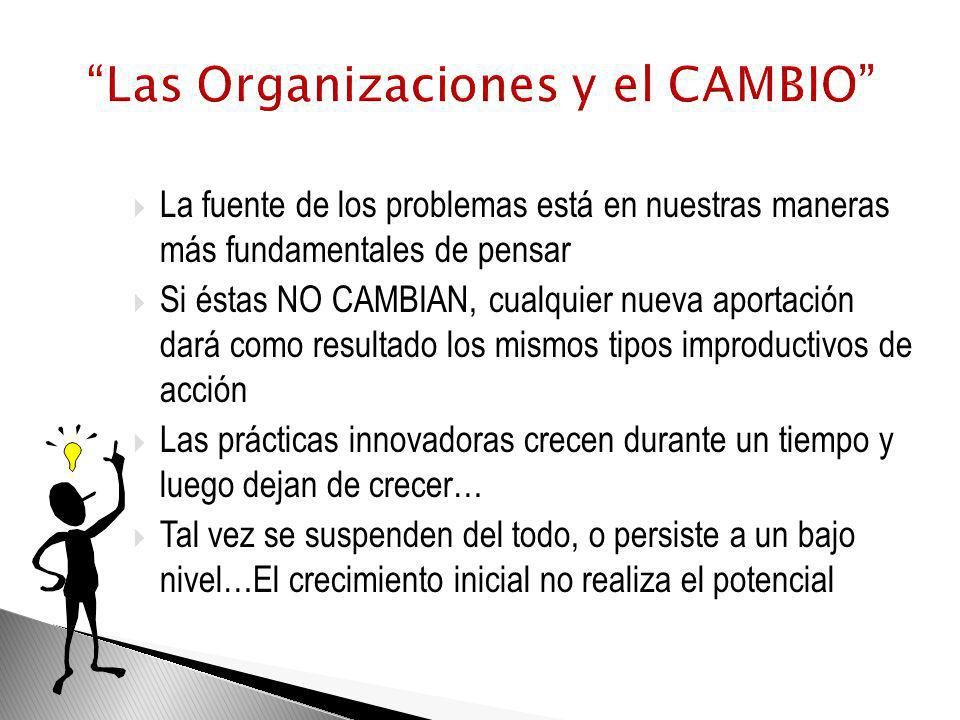 “Las Organizaciones y el CAMBIO”

La fuente de los problemas está en nuestras maneras más fundamentales de pensar

Si éstas NO CAMBIAN, cualquier nueva aportación dará como resultado los mismos tipos improductivos de acción

Las prácticas innovadoras crecen durante un tiempo y luego dejan de crecer…

Tal vez se suspenden del todo, o persiste a un bajo nivel…El crecimiento inicial no realiza el potencial